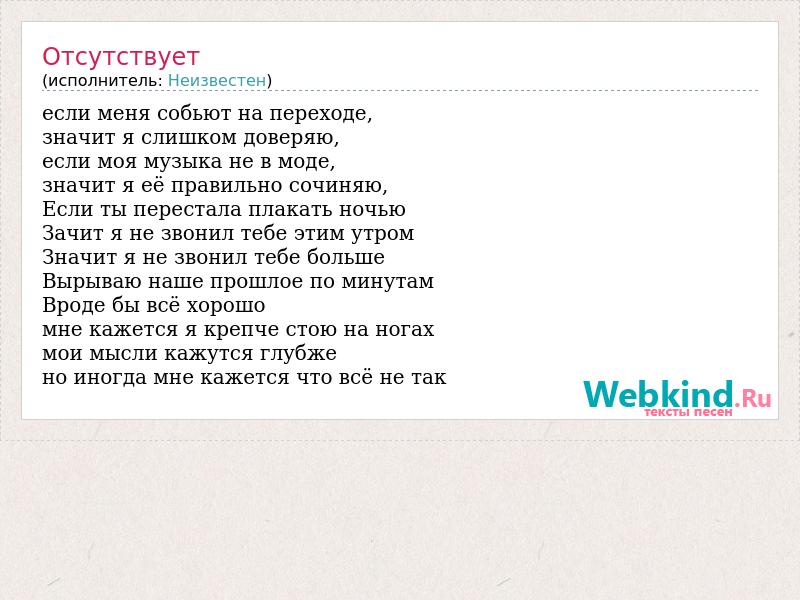 Отсутствует
(исполнитель: Неизвестен)

если меня собьют на переходе,
значит я слишком доверяю,
если моя музыка не в моде,
значит я её правильно сочиняю,
Если ты перестала плакать ночью
Зачит я не звонил тебе этим утром
Значит я не звонил тебе больше
Вырываю наше прошлое по минутам
Вроде бы всё хорошо
мне кажется я крепче стою на ногах
мои мысли кажутся глубже
но иногда мне кажется что всё не так

Webkind.Ru
тексты песен